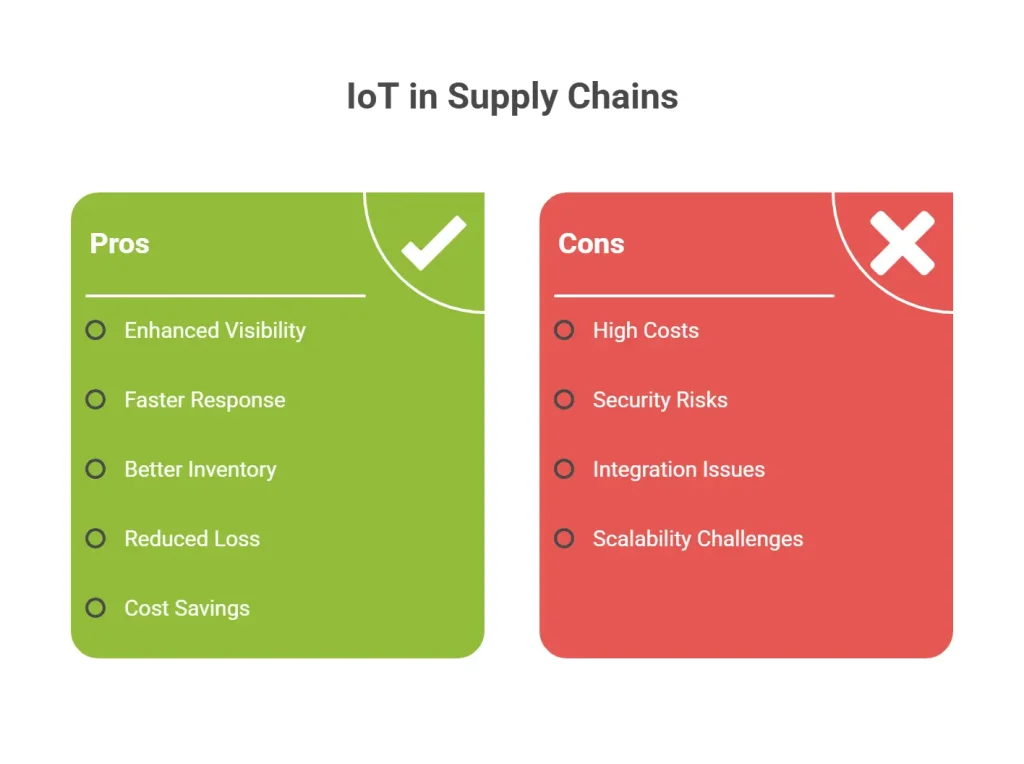 IoT in Supply Chains

Pros

Enhanced Visibility

Faster Response

Better Inventory

Reduced Loss

Cost Savings

Cons

High Costs

Security Risks

Integration Issues

Scalability Challenges